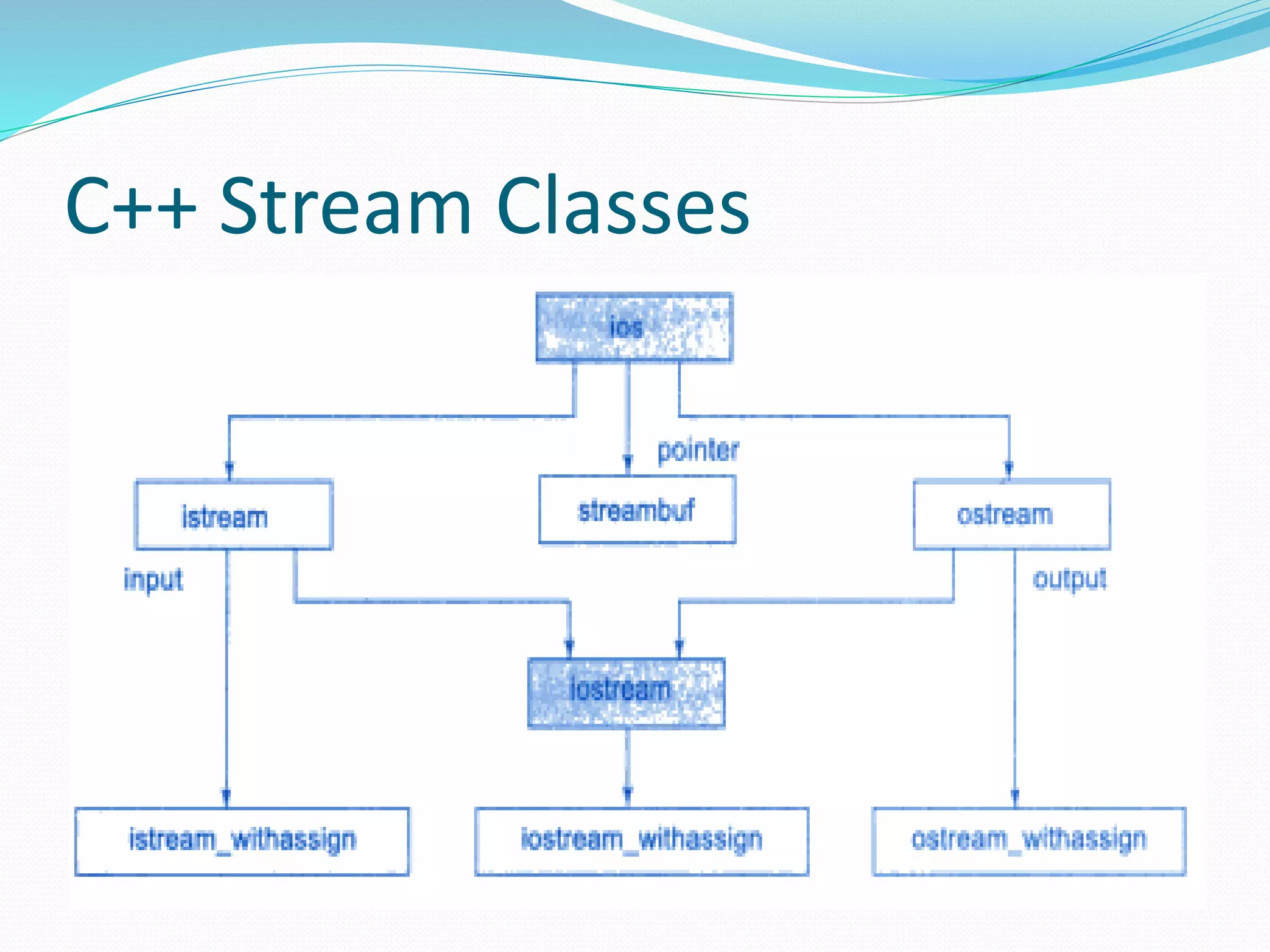 C++ Stream Classes

ios

pointer

istream

streambuf

ostream

input

output

iostream

istream_withassign

iostream_withassign

ostream_withassign